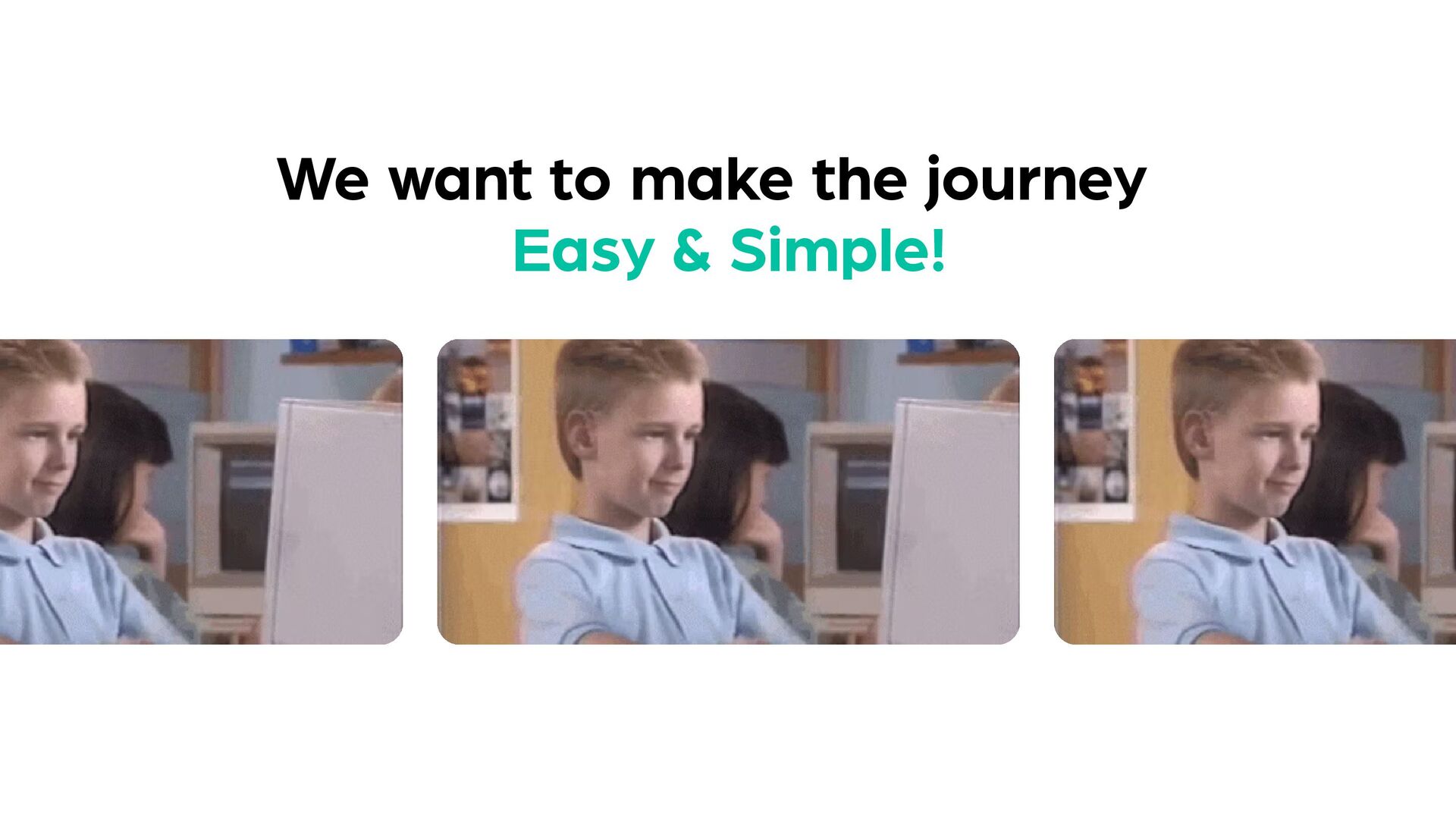 We want to make the journey
Easy & Simple!